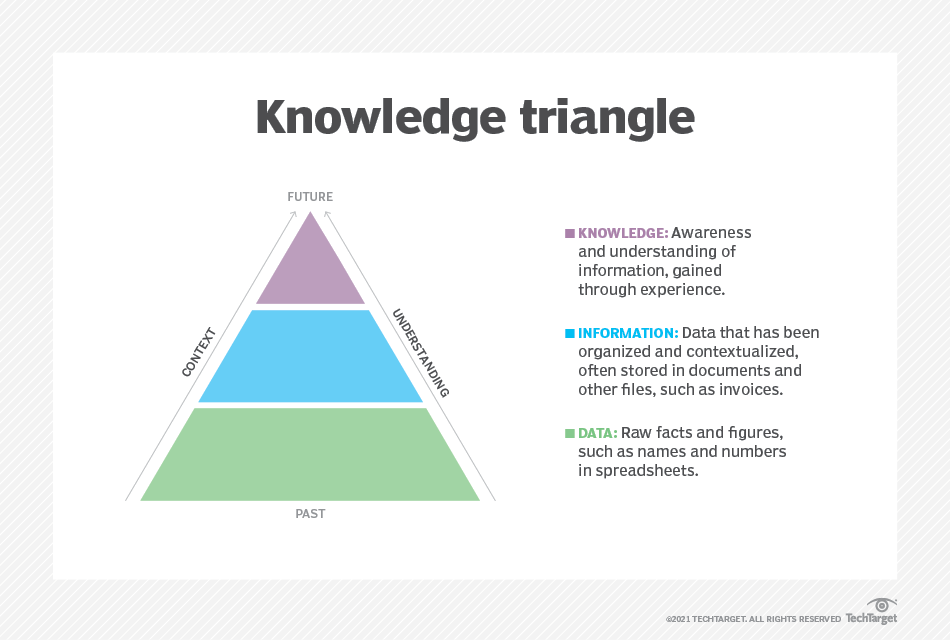 Knowledge triangle

FUTURE

CONTEXT

UNDERSTANDING

PAST

KNOWLEDGE: Awareness and understanding of information, gained through experience.

INFORMATION: Data that has been organized and contextualized, often stored in documents and other files, such as invoices.

DATA: Raw facts and figures, such as names and numbers in spreadsheets.

©2021 TECHTARGET. ALL RIGHTS RESERVED TechTarget